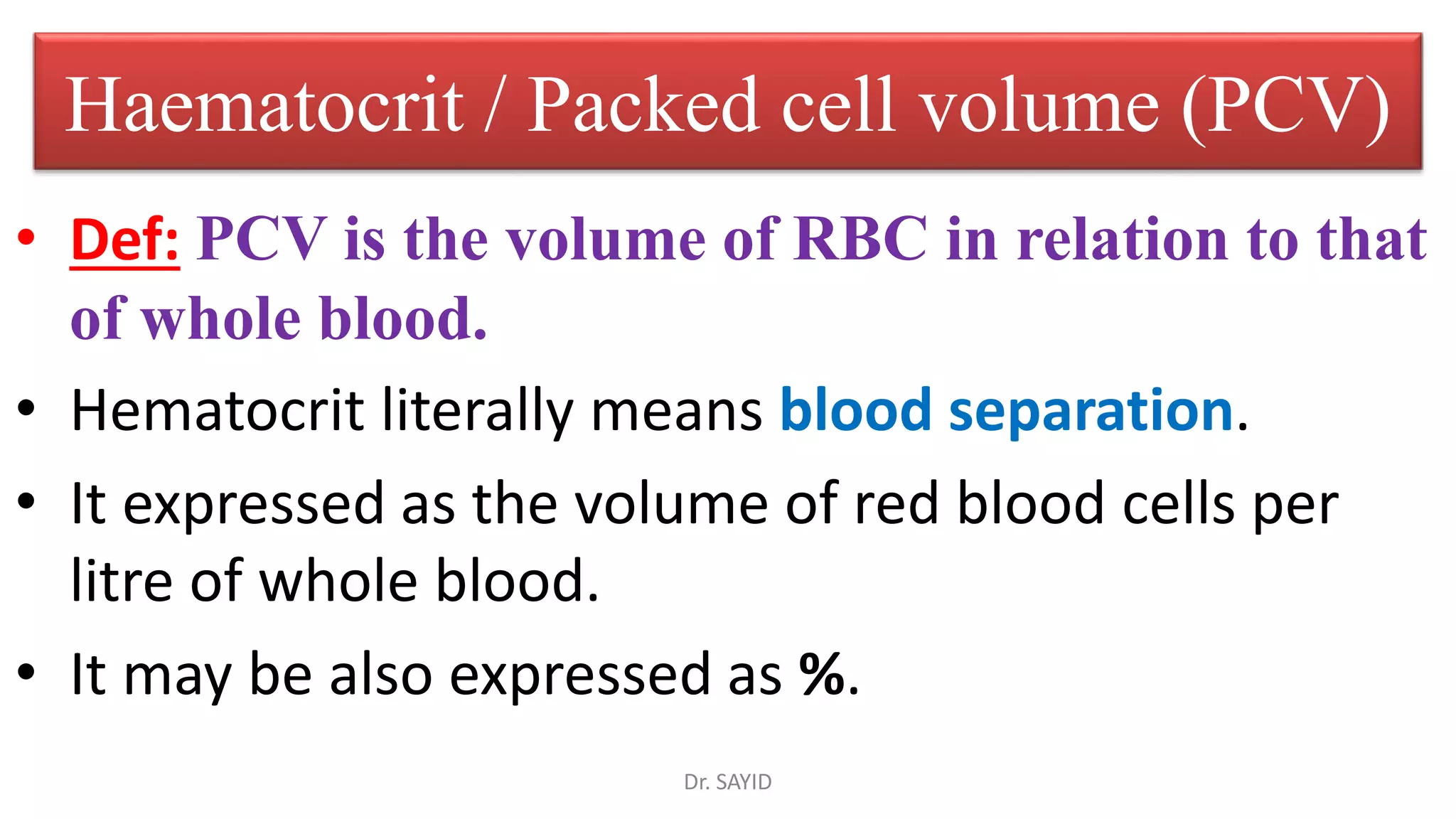 Haematocrit / Packed cell volume (PCV)

• Def: PCV is the volume of RBC in relation to that of whole blood.

• Hematocrit literally means blood separation.

• It expressed as the volume of red blood cells per litre of whole blood.

• It may be also expressed as %.

Dr. SAYID